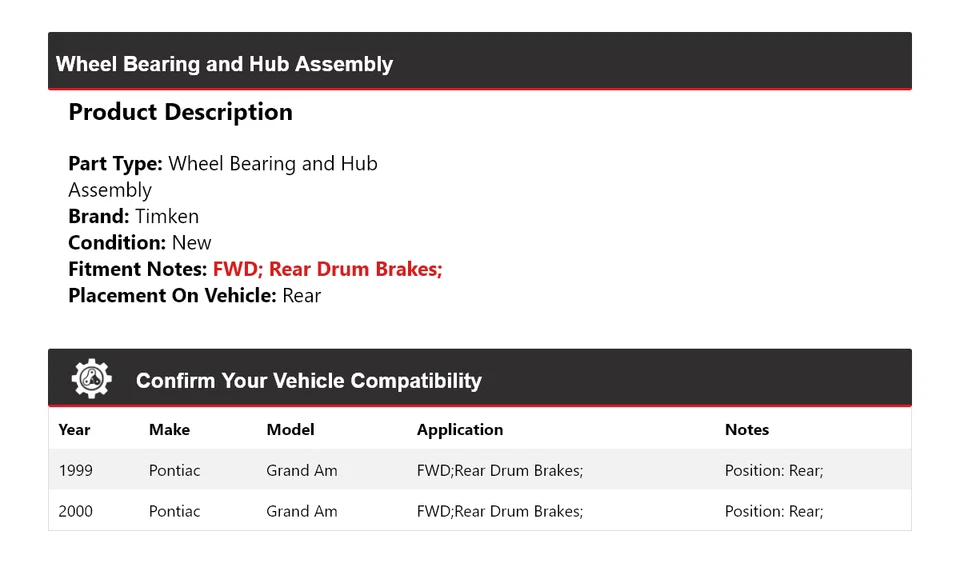 Wheel Bearing and Hub Assembly

Product Description

Part Type: Wheel Bearing and Hub Assembly
Brand: Timken
Condition: New
Fitment Notes: FWD; Rear Drum Brakes;
Placement On Vehicle: Rear

Confirm Your Vehicle Compatibility

| Year | Make | Model | Application | Notes |
|---|---|---|---|---|
| 1999 | Pontiac | Grand Am | FWD;Rear Drum Brakes; | Position: Rear; |
| 2000 | Pontiac | Grand Am | FWD;Rear Drum Brakes; | Position: Rear; |